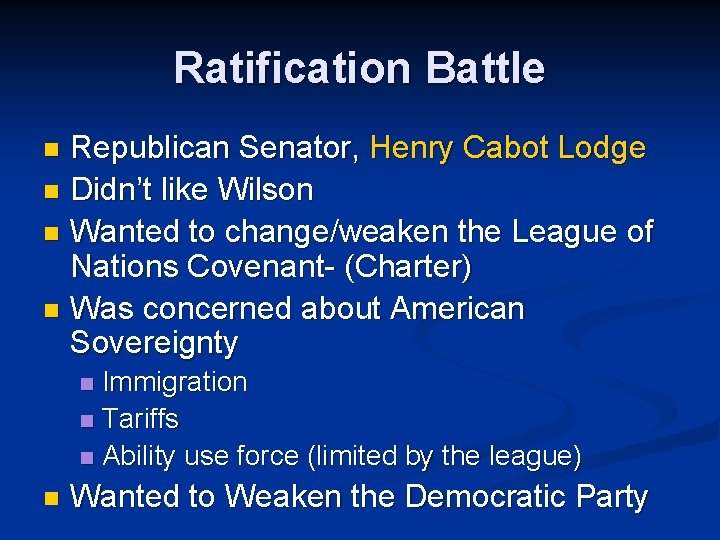 Ratification Battle

- Republican Senator, Henry Cabot Lodge
- Didn't like Wilson
- Wanted to change/weaken the League of Nations Covenant- (Charter)
- Was concerned about American Sovereignty
  - Immigration
  - Tariffs
  - Ability use force (limited by the league)
- Wanted to Weaken the Democratic Party